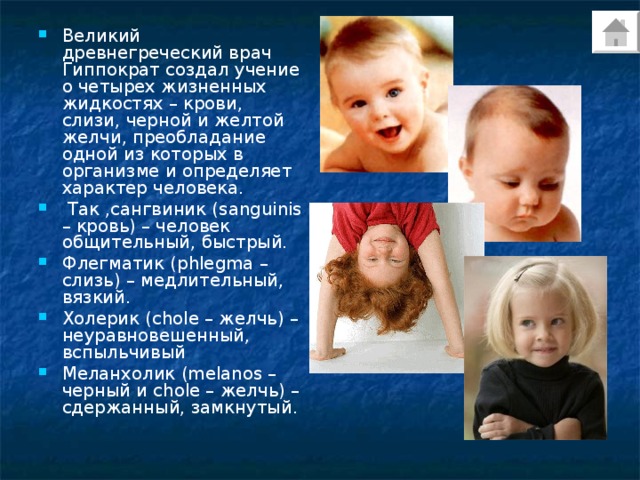 Великий древнегреческий врач Гиппократ создал учение о четырех жизненных жидкостях – крови, слизи, черной и желтой желчи, преобладание одной из которых в организме и определяет характер человека.

Так ,сангвиник (sanguinis – кровь) – человек общительный, быстрый.

Флегматик (phlegma – слизь) – медлительный, вязкий.

Холерик (chole – желчь) – неуравновешенный, вспыльчивый

Меланхолик (melanos – черный и chole – желчь) – сдержанный, замкнутый.